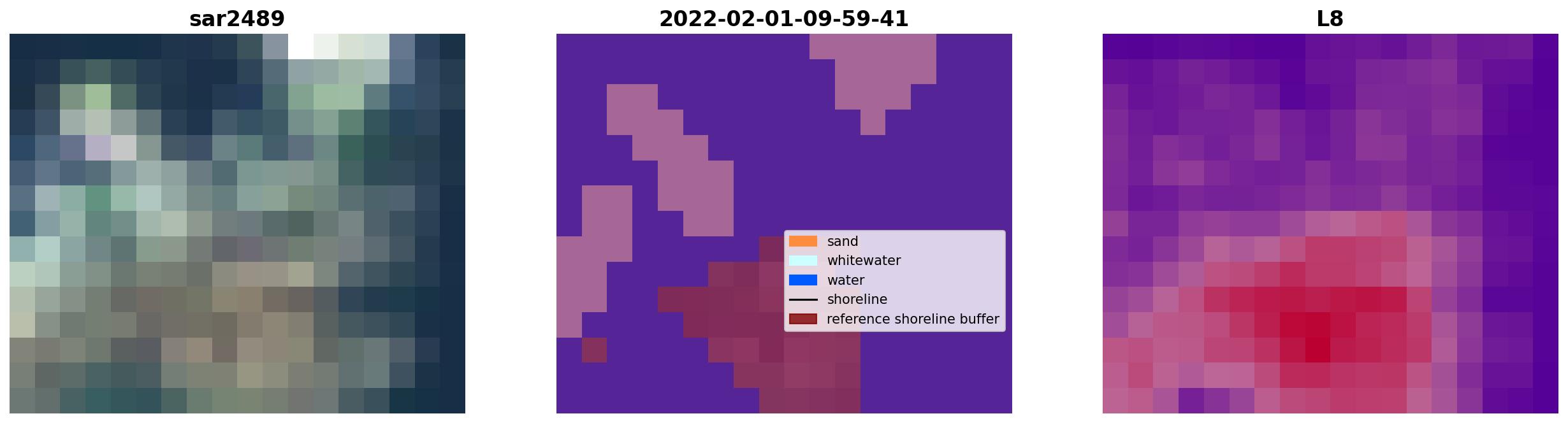 sar2489

2022-02-01-09-59-41

L8

sand
whitewater
water
shoreline
reference shoreline buffer